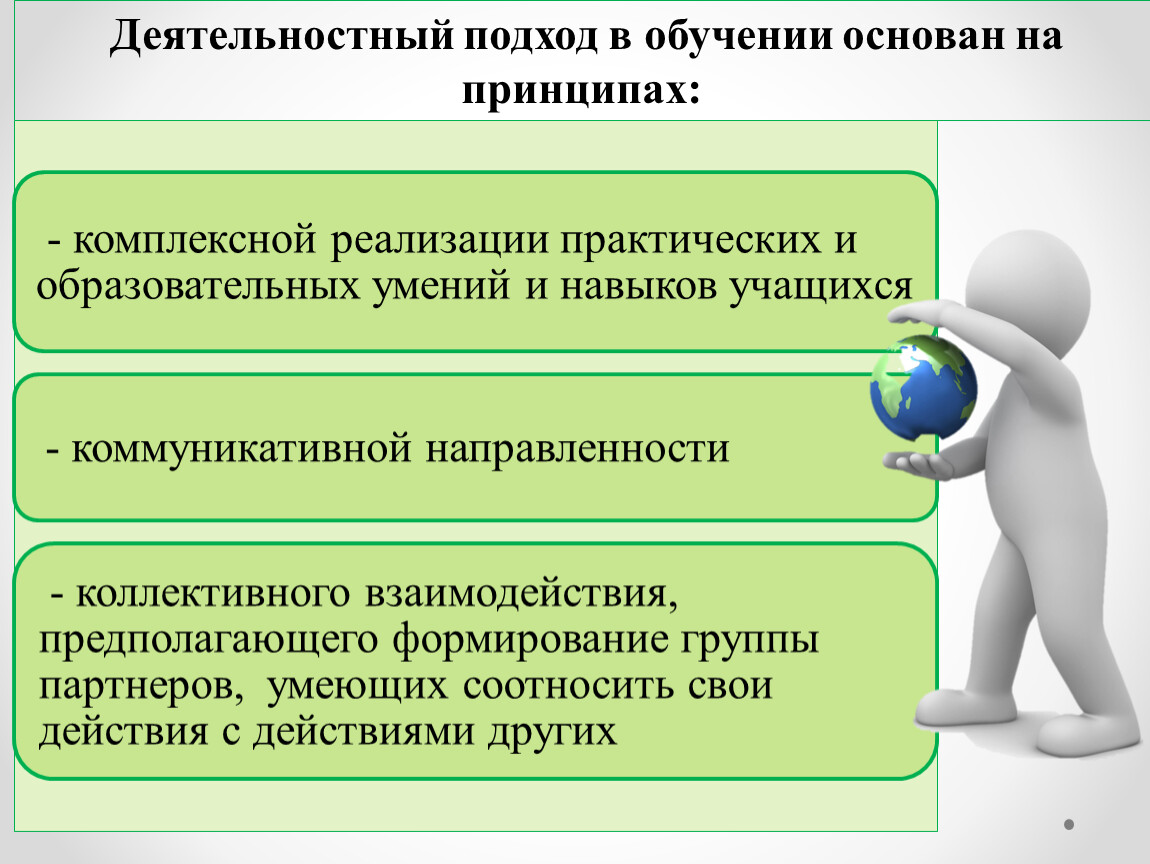 Деятельностный подход в обучении основан на принципах:

- комплексной реализации практических и образовательных умений и навыков учащихся

- коммуникативной направленности

- коллективного взаимодействия, предполагающего формирование группы партнеров, умеющих соотносить свои действия с действиями других